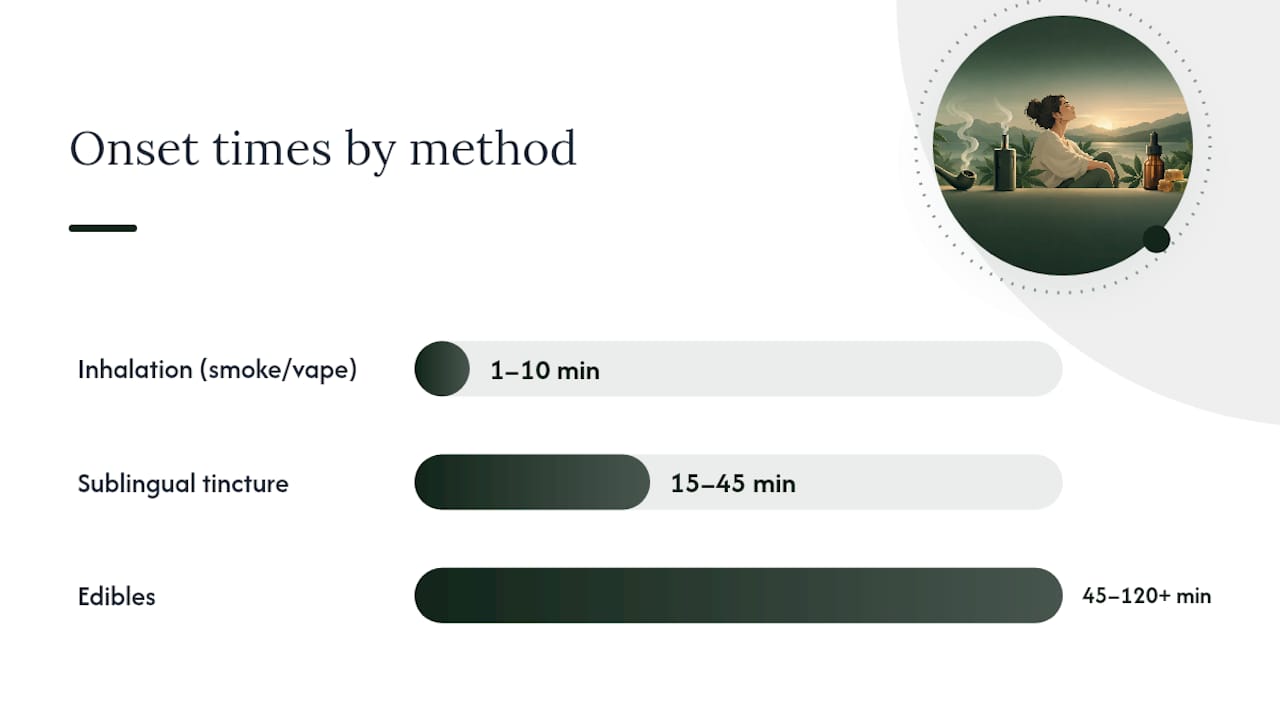 Onset times by method

Inhalation (smoke/vape)
1–10 min

Sublingual tincture
15–45 min

Edibles
45–120+ min